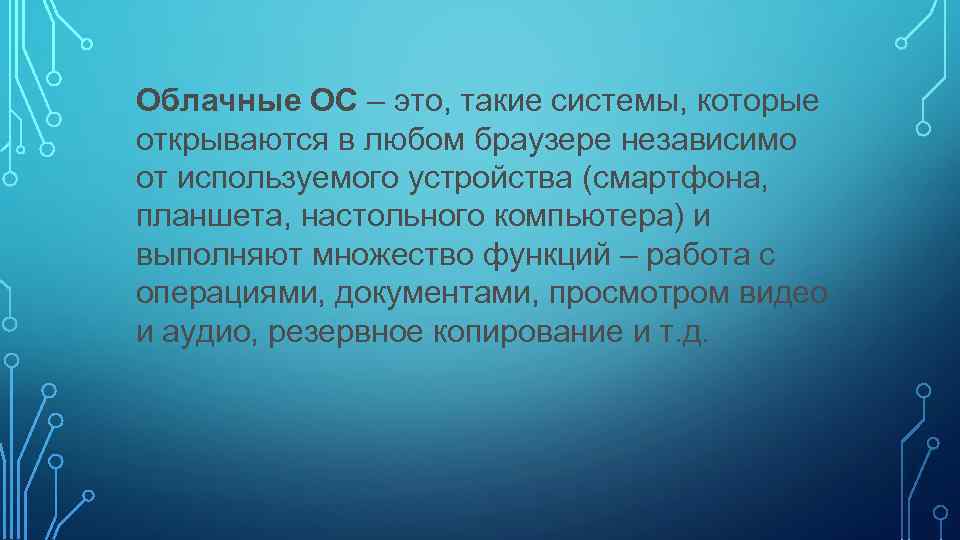 Облачные ОС – это, такие системы, которые открываются в любом браузере независимо от используемого устройства (смартфона, планшета, настольного компьютера) и выполняют множество функций – работа с операциями, документами, просмотром видео и аудио, резервное копирование и т.д.